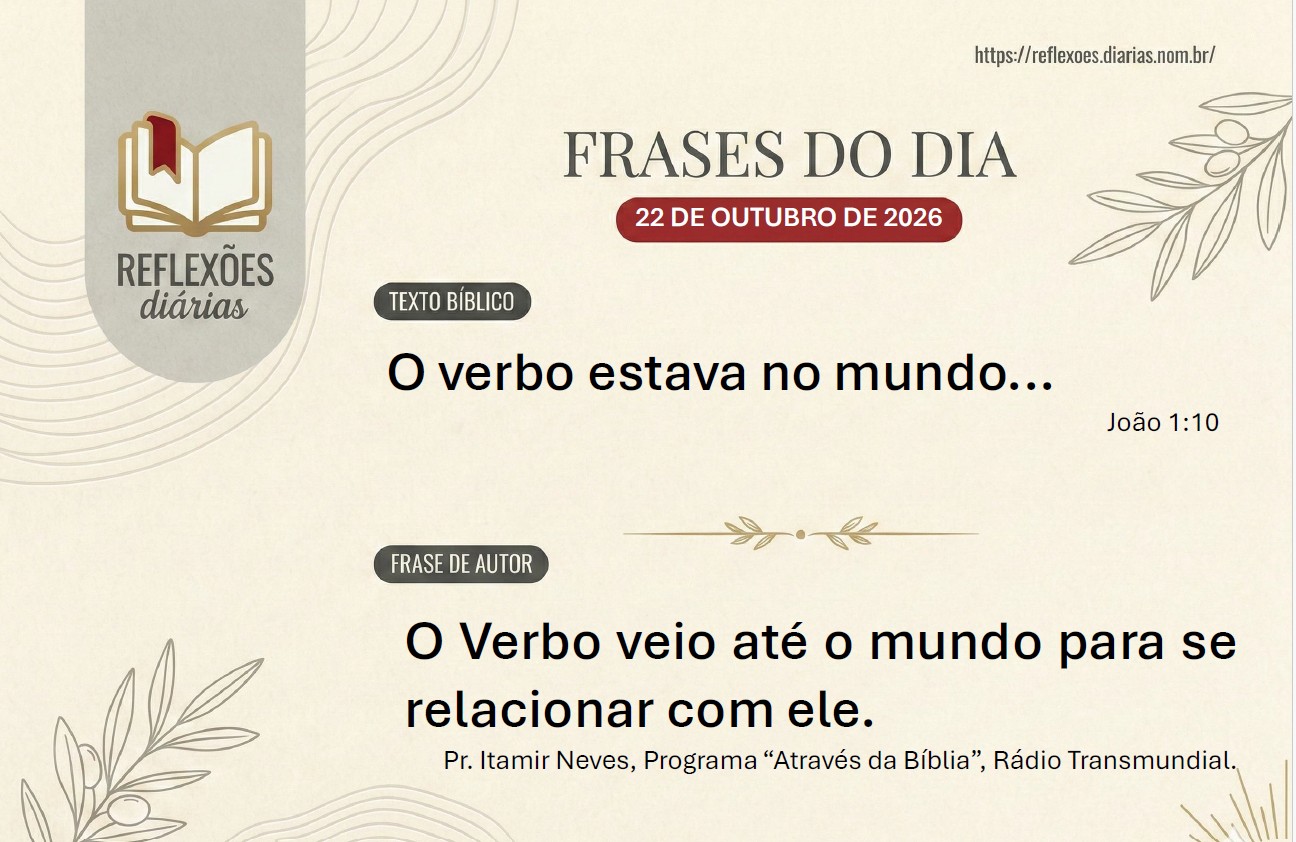 REFLEXÕES diárias

https://reflexoes.diarias.nom.br/

FRASES DO DIA

22 DE OUTUBRO DE 2026

TEXTO BÍBLICO

O verbo estava no mundo...

João 1:10

FRASE DE AUTOR

O Verbo veio até o mundo para se relacionar com ele.

Pr. Itamir Neves, Programa “Através da Bíblia”, Rádio Transmundial.